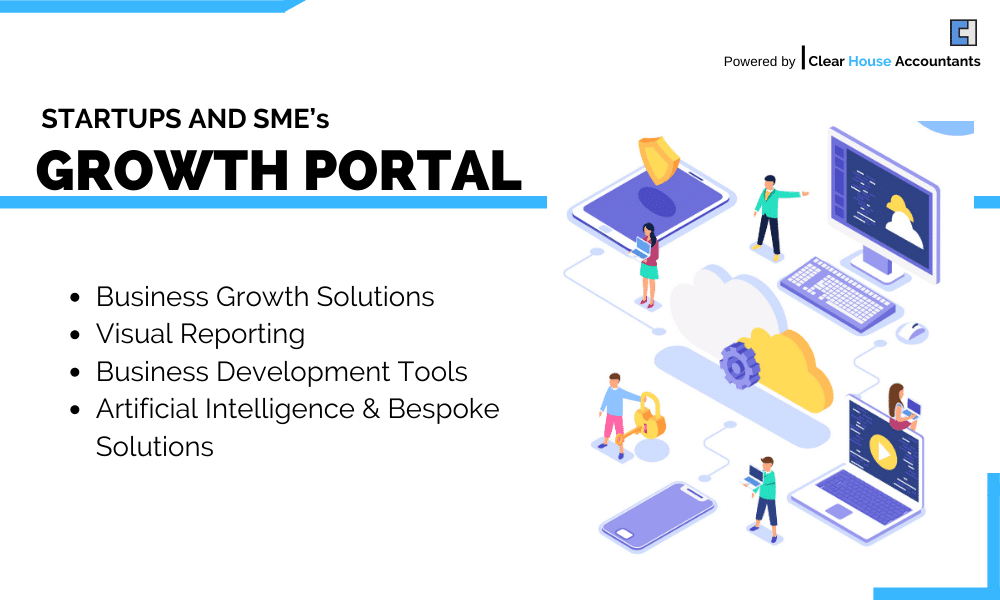 Powered by Clear House Accountants

STARTUPS AND SME's

GROWTH PORTAL

- Business Growth Solutions
- Visual Reporting
- Business Development Tools
- Artificial Intelligence & Bespoke Solutions